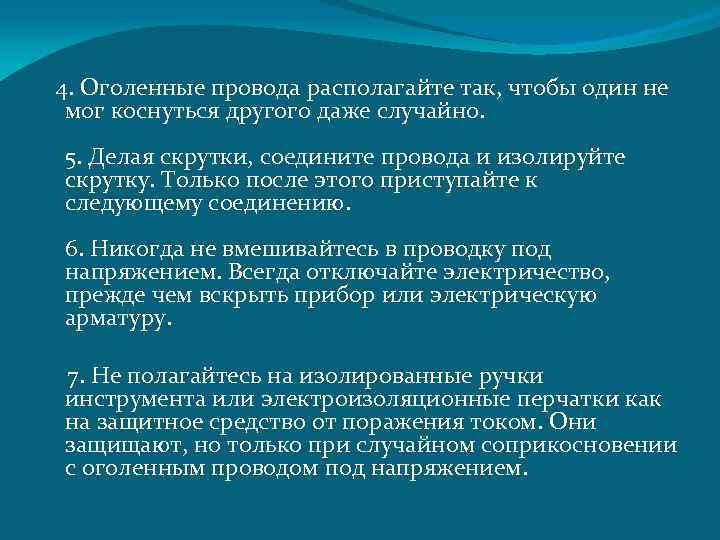 4. Оголенные провода располагайте так, чтобы один не мог коснуться другого даже случайно.

5. Делая скрутки, соедините провода и изолируйте скрутку. Только после этого приступайте к следующему соединению.

6. Никогда не вмешивайтесь в проводку под напряжением. Всегда отключайте электричество, прежде чем вскрыть прибор или электрическую арматуру.

7. Не полагайтесь на изолированные ручки инструмента или электроизоляционные перчатки как на защитное средство от поражения током. Они защищают, но только при случайном соприкосновении с оголенным проводом под напряжением.